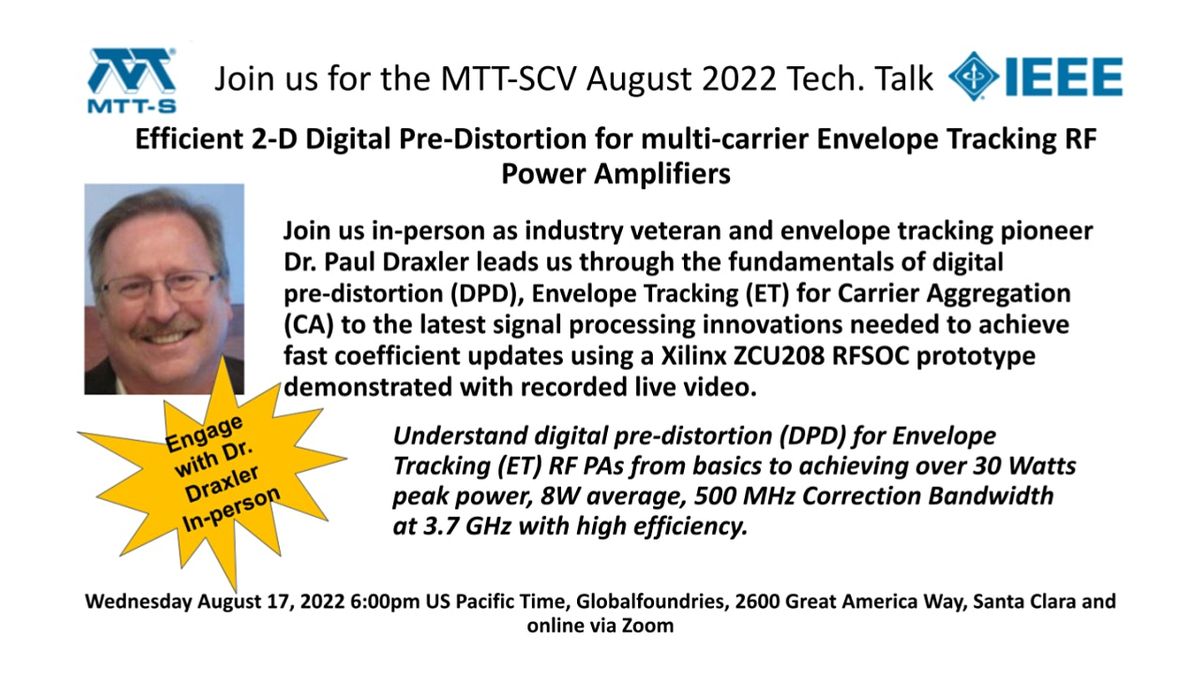 MTT-S

Join us for the MTT-SCV August 2022 Tech. Talk

IEEE

Efficient 2-D Digital Pre-Distortion for multi-carrier Envelope Tracking RF Power Amplifiers

Join us in-person as industry veteran and envelope tracking pioneer Dr. Paul Draxler leads us through the fundamentals of digital pre-distortion (DPD), Envelope Tracking (ET) for Carrier Aggregation (CA) to the latest signal processing innovations needed to achieve fast coefficient updates using a Xilinx ZCU208 RFSOC prototype demonstrated with recorded live video.

Engage with Dr. Draxler In-person

Understand digital pre-distortion (DPD) for Envelope Tracking (ET) RF PAs from basics to achieving over 30 Watts peak power, 8W average, 500 MHz Correction Bandwidth at 3.7 GHz with high efficiency.

Wednesday August 17, 2022 6:00pm US Pacific Time, Globalfoundries, 2600 Great America Way, Santa Clara and online via Zoom